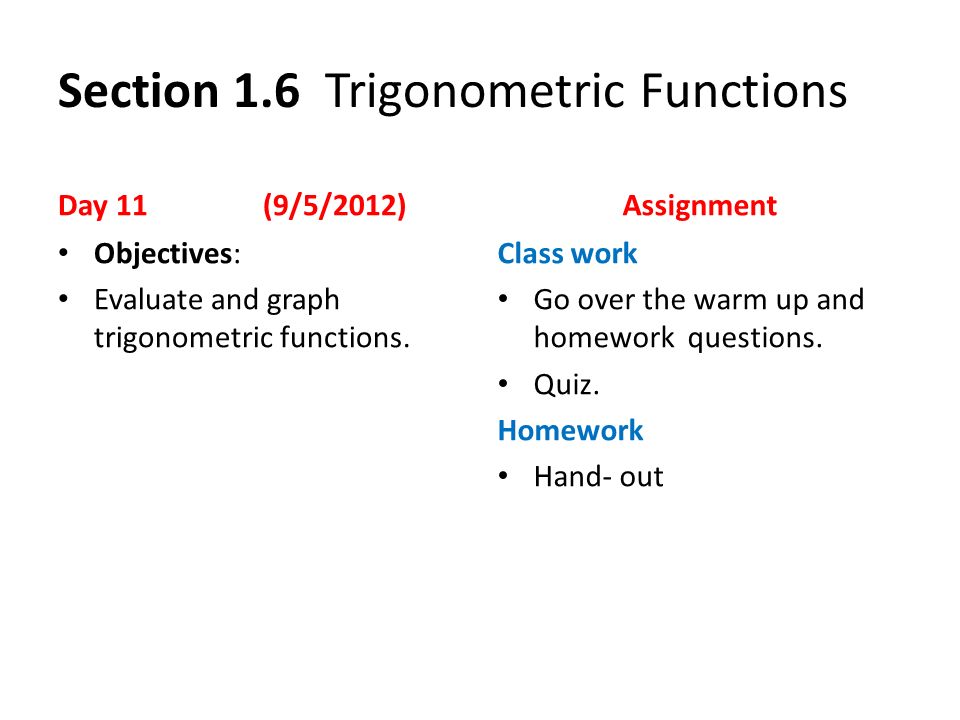 Section 1.6 Trigonometric Functions

Day 11 (9/5/2012)

• Objectives:
• Evaluate and graph trigonometric functions.

Assignment

Class work

• Go over the warm up and homework questions.
• Quiz.

Homework

• Hand- out